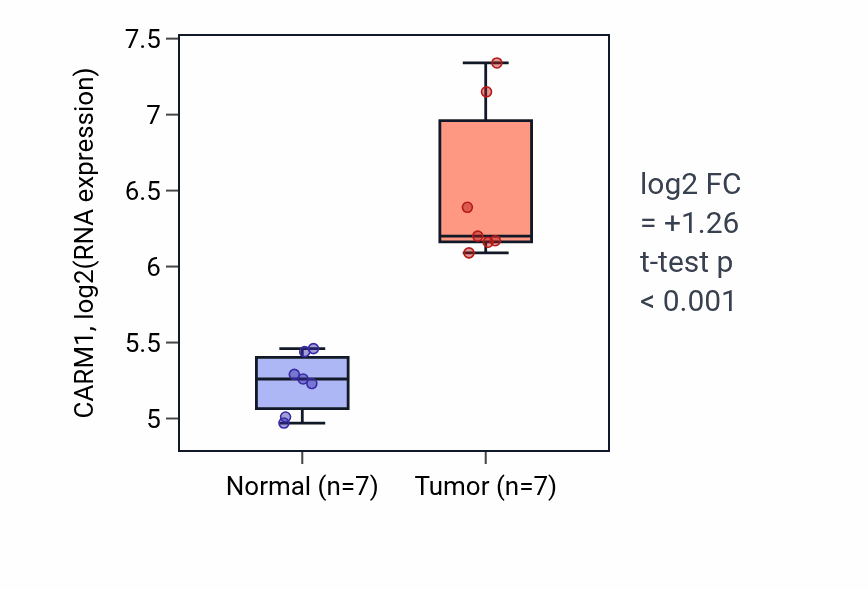 CARM1, log2(RNA expression)

7.5
7
6.5
6
5.5
5

Normal (n=7)
Tumor (n=7)

log2 FC
= +1.26
t-test p
< 0.001